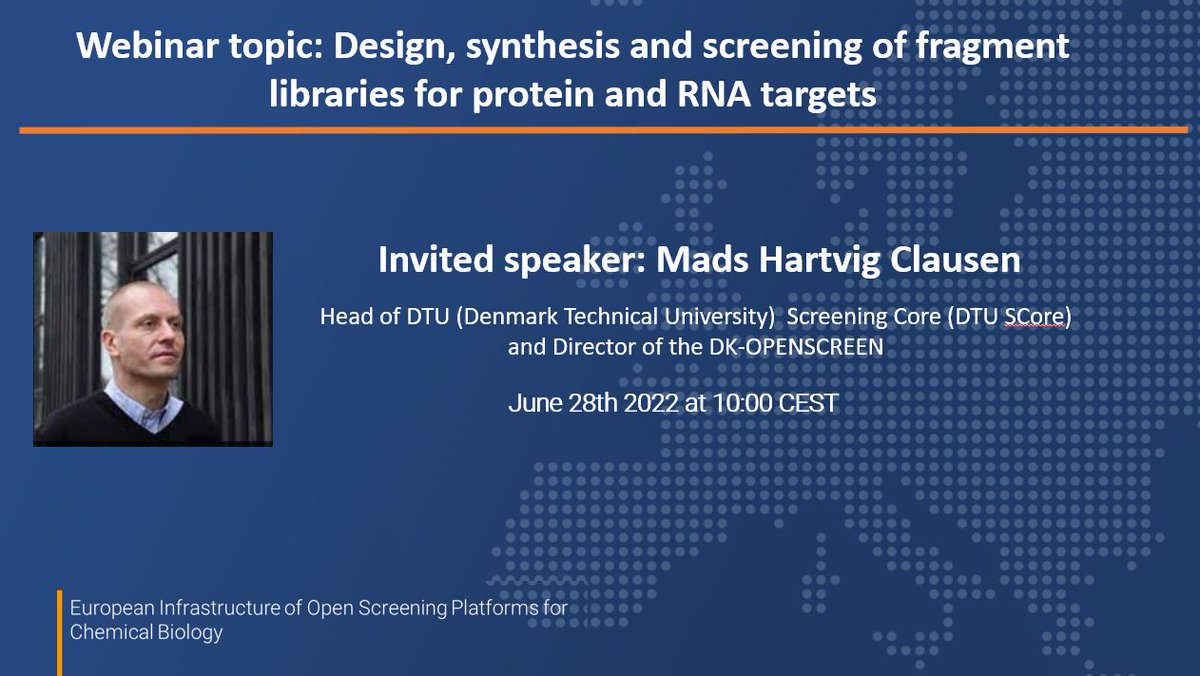 Webinar topic: Design, synthesis and screening of fragment libraries for protein and RNA targets

Invited speaker: Mads Hartvig Clausen

Head of DTU (Denmark Technical University) Screening Core (DTU SCore) and Director of the DK-OPENSCREEN

June 28th 2022 at 10:00 CEST

European Infrastructure of Open Screening Platforms for Chemical Biology